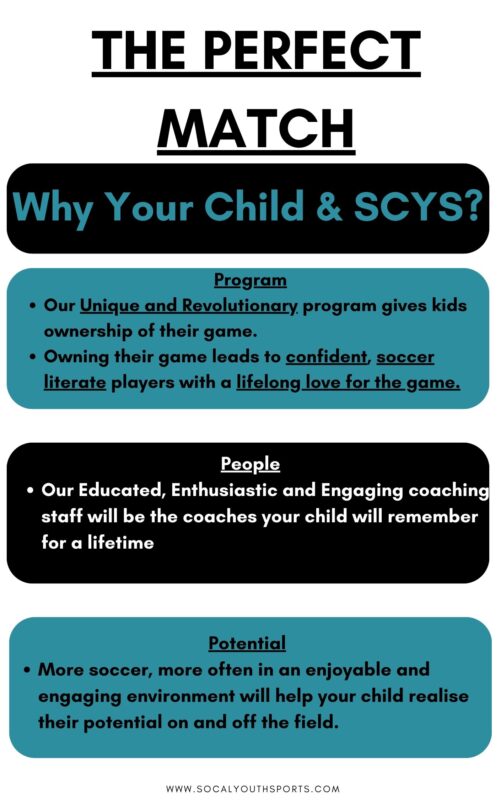 THE PERFECT MATCH

Why Your Child & SCYS?

Program

• Our Unique and Revolutionary program gives kids ownership of their game.
• Owning their game leads to confident, soccer literate players with a lifelong love for the game.

People

• Our Educated, Enthusiastic and Engaging coaching staff will be the coaches your child will remember for a lifetime

Potential

• More soccer, more often in an enjoyable and engaging environment will help your child realise their potential on and off the field.

WWW.SOCALYOUTHSPORTS.COM